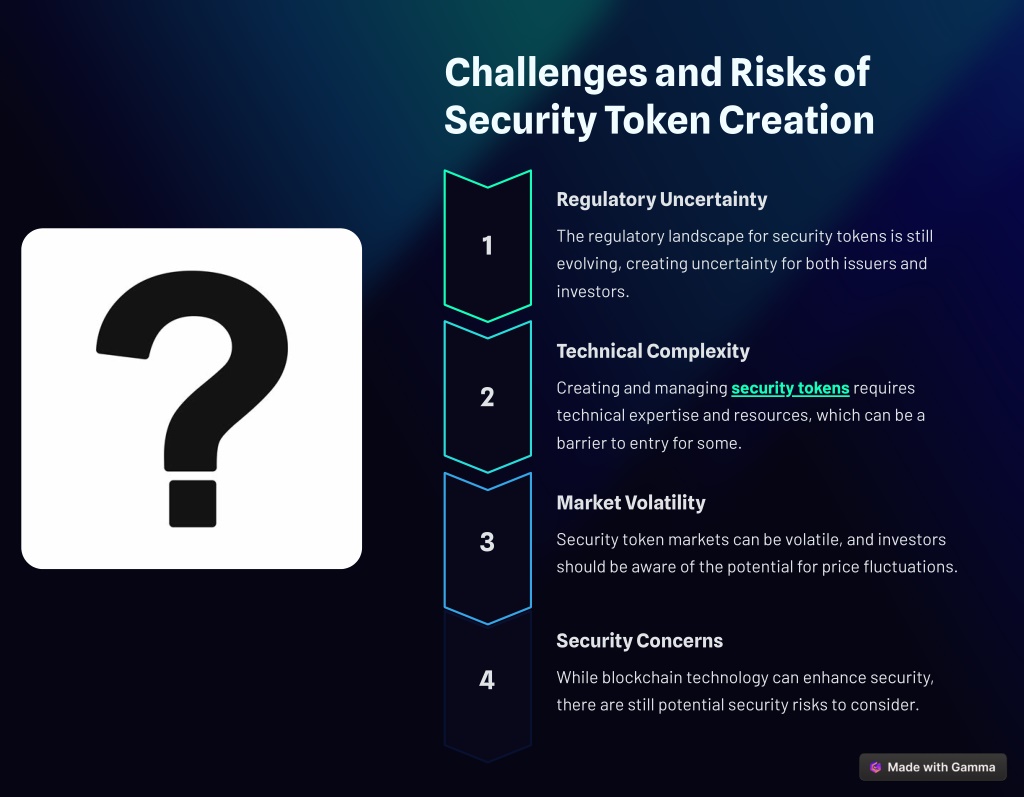 ?

Challenges and Risks of Security Token Creation

1

Regulatory Uncertainty

The regulatory landscape for security tokens is still evolving, creating uncertainty for both issuers and investors.

2

Technical Complexity

Creating and managing security tokens requires technical expertise and resources, which can be a barrier to entry for some.

3

Market Volatility

Security token markets can be volatile, and investors should be aware of the potential for price fluctuations.

4

Security Concerns

While blockchain technology can enhance security, there are still potential security risks to consider.

Made with Gamma